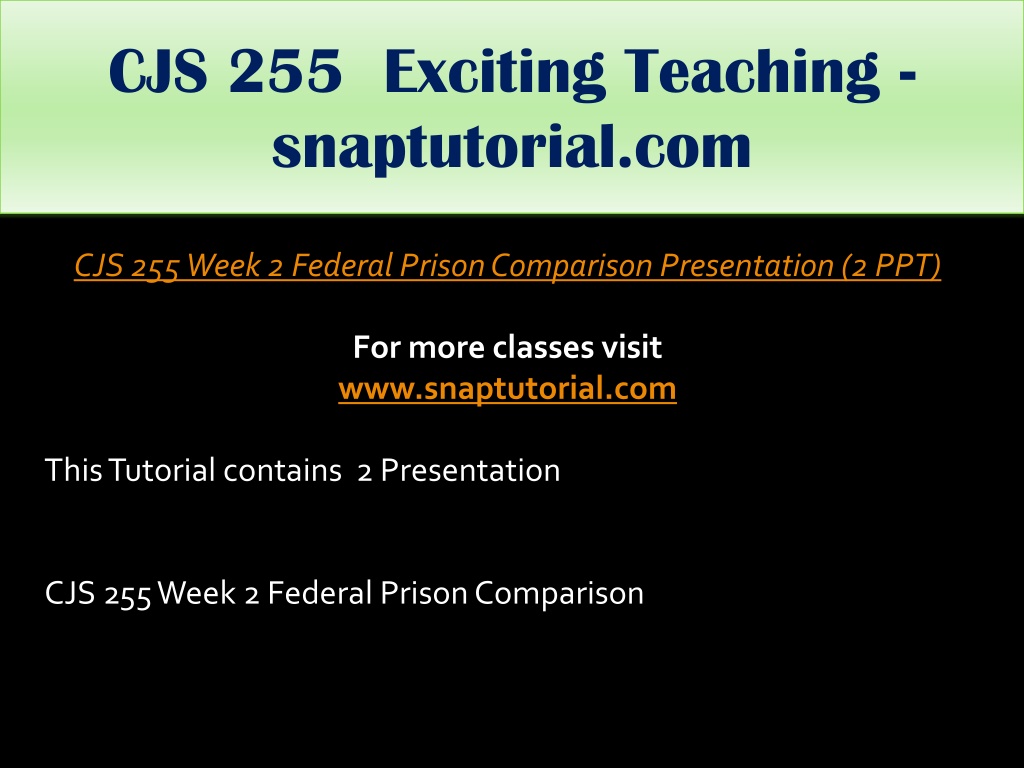 CJS 255 Exciting Teaching - snaptutorial.com

CJS 255 Week 2 Federal Prison Comparison Presentation (2 PPT)

For more classes visit
www.snaptutorial.com

This Tutorial contains 2 Presentation

CJS 255 Week 2 Federal Prison Comparison